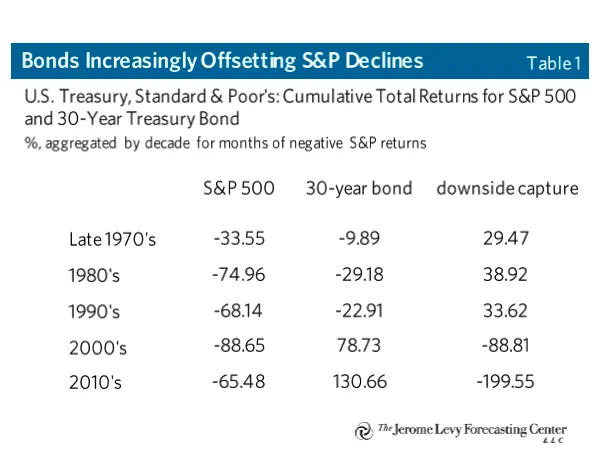 Bonds Increasingly Offsetting S&P Declines Table 1

U.S. Treasury, Standard & Poor's: Cumulative Total Returns for S&P 500 and 30-Year Treasury Bond

%, aggregated by decade for months of negative S&P returns

| | S&P 500 | 30-year bond | downside capture |
|---|---|---|---|
| Late 1970's | -33.55 | -9.89 | 29.47 |
| 1980's | -74.96 | -29.18 | 38.92 |
| 1990's | -68.14 | -22.91 | 33.62 |
| 2000's | -88.65 | 78.73 | -88.81 |
| 2010's | -65.48 | 130.66 | -199.55 |

The Jerome Levy Forecasting Center LLC